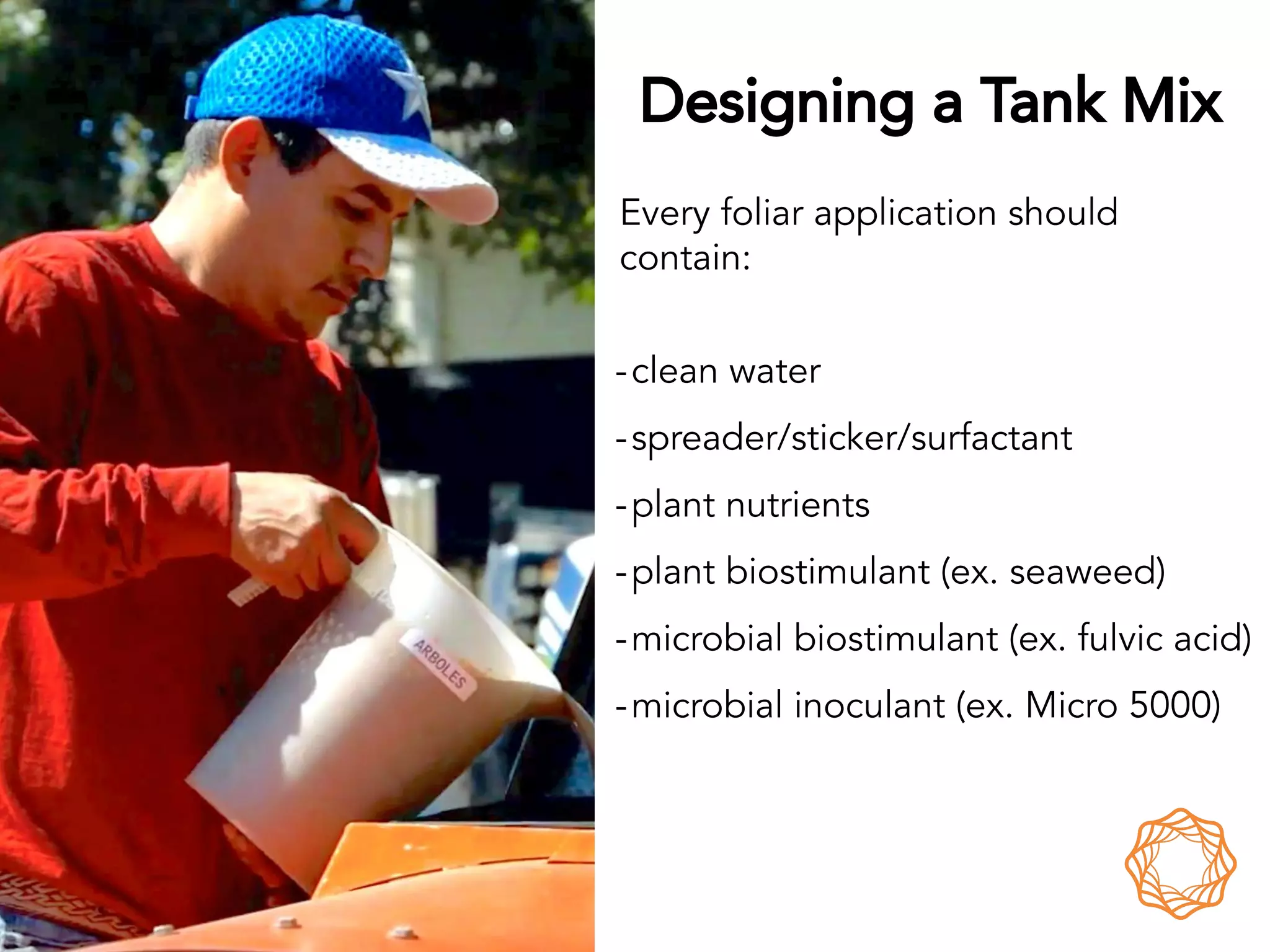 ARBOLES

Designing a Tank Mix

Every foliar application should contain:

- clean water

- spreader/sticker/surfactant

- plant nutrients

- plant biostimulant (ex. seaweed)

- microbial biostimulant (ex. fulvic acid)

- microbial inoculant (ex. Micro 5000)